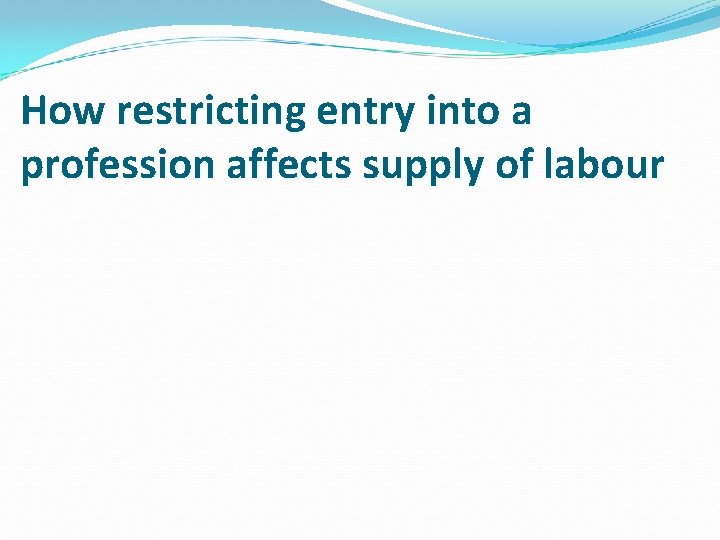 How restricting entry into a profession affects supply of labour